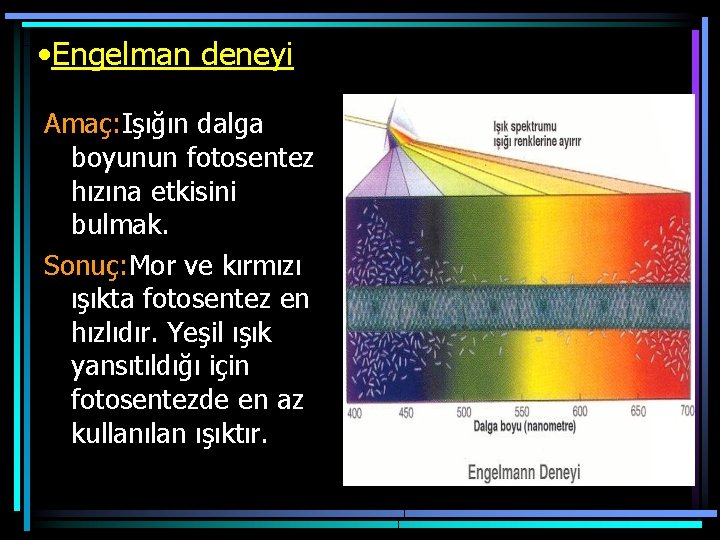 •Engelman deneyi

Amaç:Işığın dalga boyunun fotosentez hızına etkisini bulmak.

Sonuç:Mor ve kırmızı ışıkta fotosentez en hızlıdır. Yeşil ışık yansıtıldığı için fotosentezde en az kullanılan ışıktır.

Işık spektrumu ışığı renklerine ayırır

400 450 500 550 600 650 700

Dalga boyu (nanometre)

Engelmann Deneyi